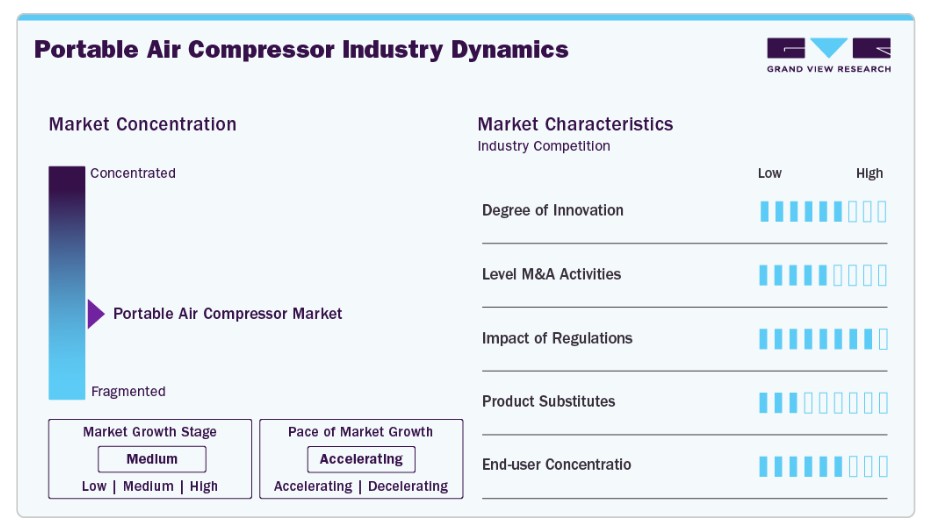 Portable Air Compressor Industry Dynamics

GRAND VIEW RESEARCH

Market Concentration

Concentrated

Portable Air Compressor Market

Fragmented

Market Growth Stage
Medium
Low | Medium | High

Pace of Market Growth
Accelerating
Accelerating | Decelerating

Market Characteristics
Industry Competition

Low High

Degree of Innovation

Level M&A Activities

Impact of Regulations

Product Substitutes

End-user Concentratio